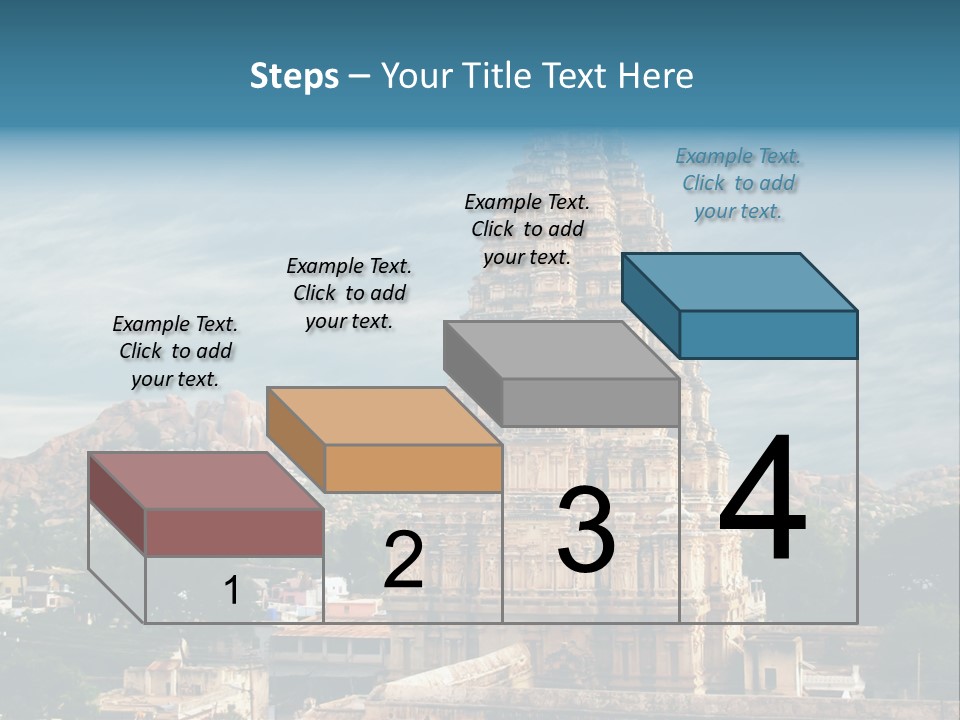 Steps – Your Title Text Here

Example Text. Click to add your text.

Example Text. Click to add your text.

Example Text. Click to add your text.

Example Text. Click to add your text.

1

2

3

4